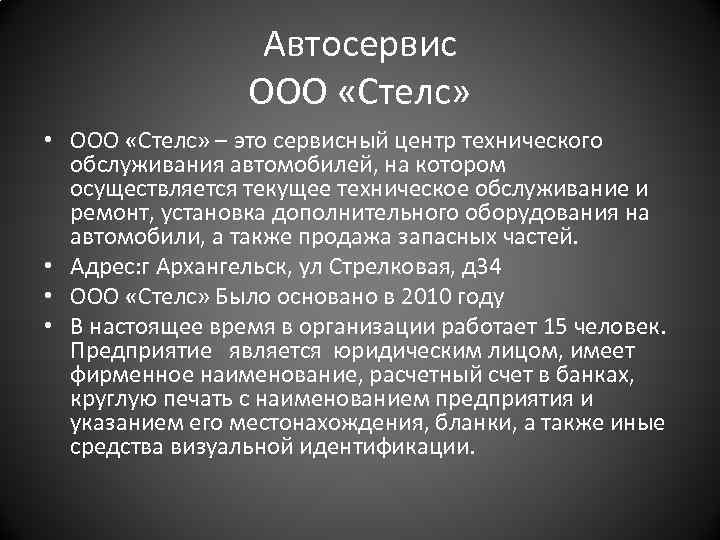 Автосервис
ООО «Стелс»

• ООО «Стелс» – это сервисный центр технического обслуживания автомобилей, на котором осуществляется текущее техническое обслуживание и ремонт, установка дополнительного оборудования на автомобили, а также продажа запасных частей.
• Адрес:г Архангельск, ул Стрелковая, д34
• ООО «Стелс» Было основано в 2010 году
• В настоящее время в организации работает 15 человек. Предприятие является юридическим лицом, имеет фирменное наименование, расчетный счет в банках, круглую печать с наименованием предприятия и указанием его местонахождения, бланки, а также иные средства визуальной идентификации.